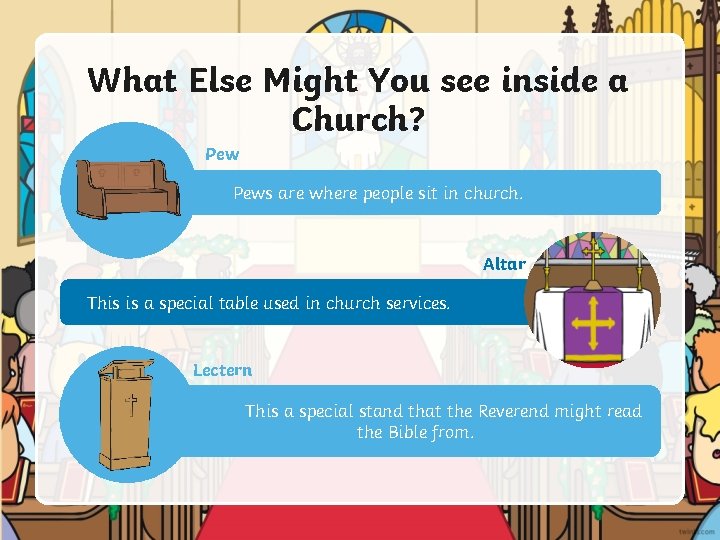 What Else Might You see inside a Church?

Pew

Pews are where people sit in church.

Altar

This is a special table used in church services.

Lectern

This a special stand that the Reverend might read the Bible from.

twinkl.com